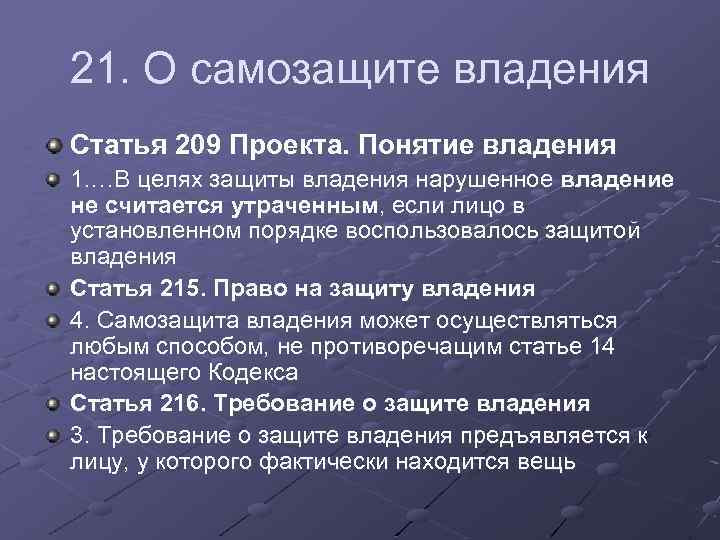 21. О самозащите владения

Статья 209 Проекта. Понятие владения

1….В целях защиты владения нарушенное владение не считается утраченным, если лицо в установленном порядке воспользовалось защитой владения

Статья 215. Право на защиту владения

4. Самозащита владения может осуществляться любым способом, не противоречащим статье 14 настоящего Кодекса

Статья 216. Требование о защите владения

3. Требование о защите владения предъявляется к лицу, у которого фактически находится вещь